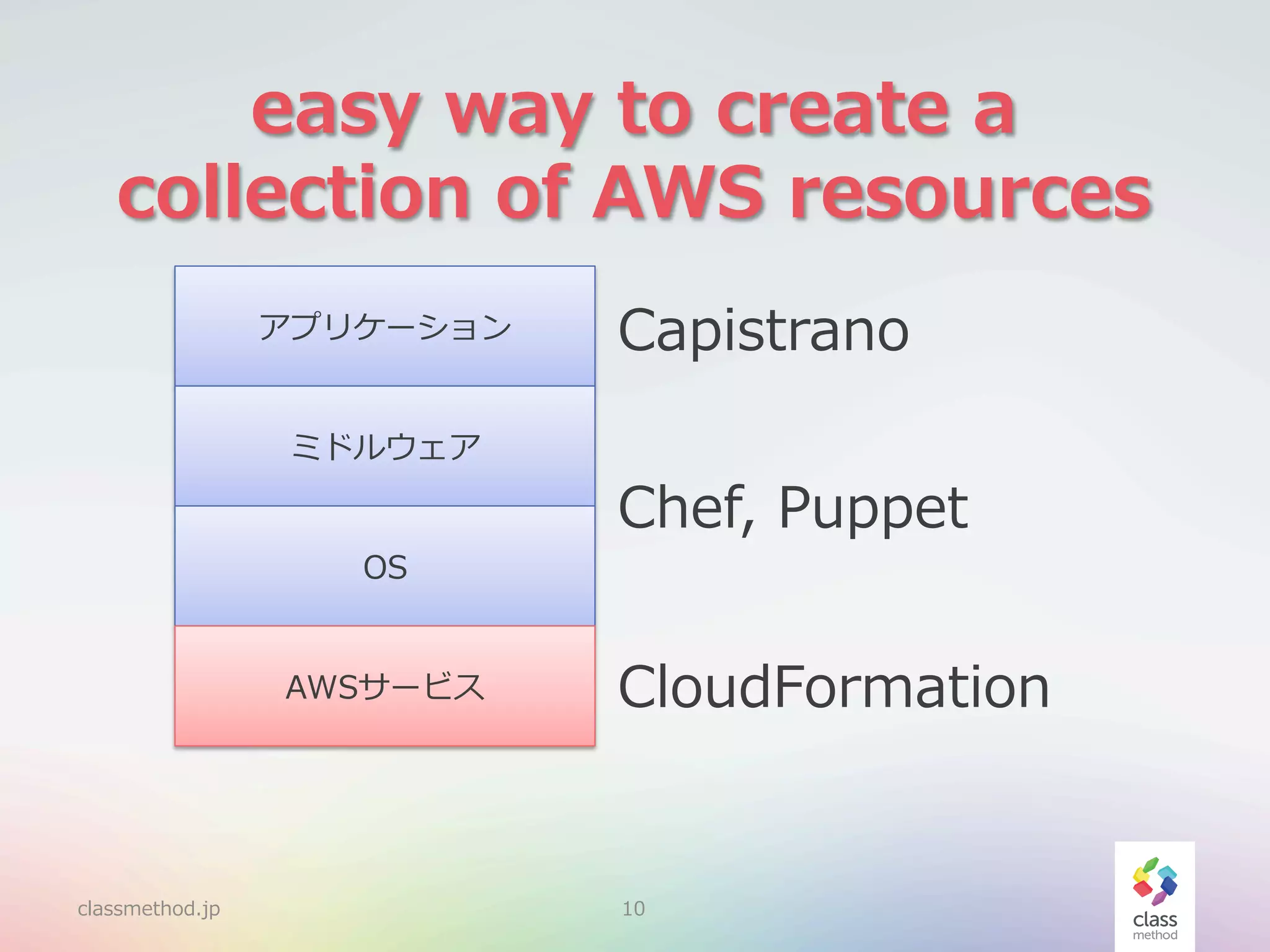 easy way to create a collection of AWS resources

アプリケーション

ミドルウェア

OS

AWSサービス

Capistrano

Chef, Puppet

CloudFormation

classmethod.jp

10

class
method